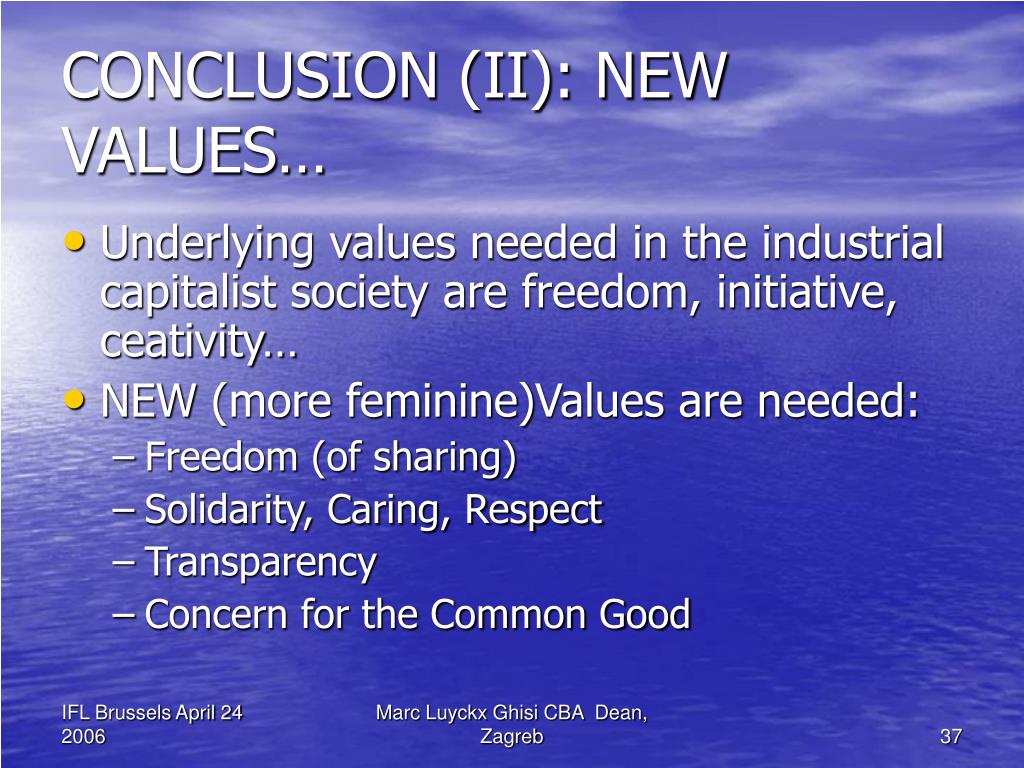 CONCLUSION (II): NEW VALUES…

• Underlying values needed in the industrial capitalist society are freedom, initiative, ceativity…
• NEW (more feminine)Values are needed:
– Freedom (of sharing)
– Solidarity, Caring, Respect
– Transparency
– Concern for the Common Good

IFL Brussels April 24 2006

Marc Luyckx Ghisi CBA Dean, Zagreb

37